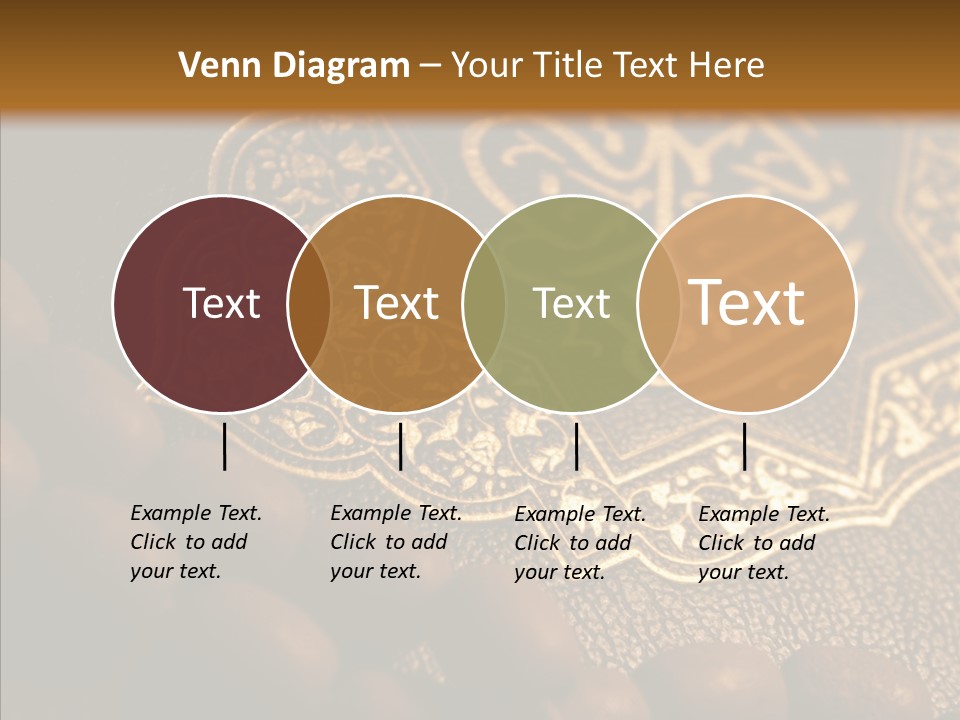 Venn Diagram – Your Title Text Here

Text

Text

Text

Text

Example Text. Click to add your text.

Example Text. Click to add your text.

Example Text. Click to add your text.

Example Text. Click to add your text.